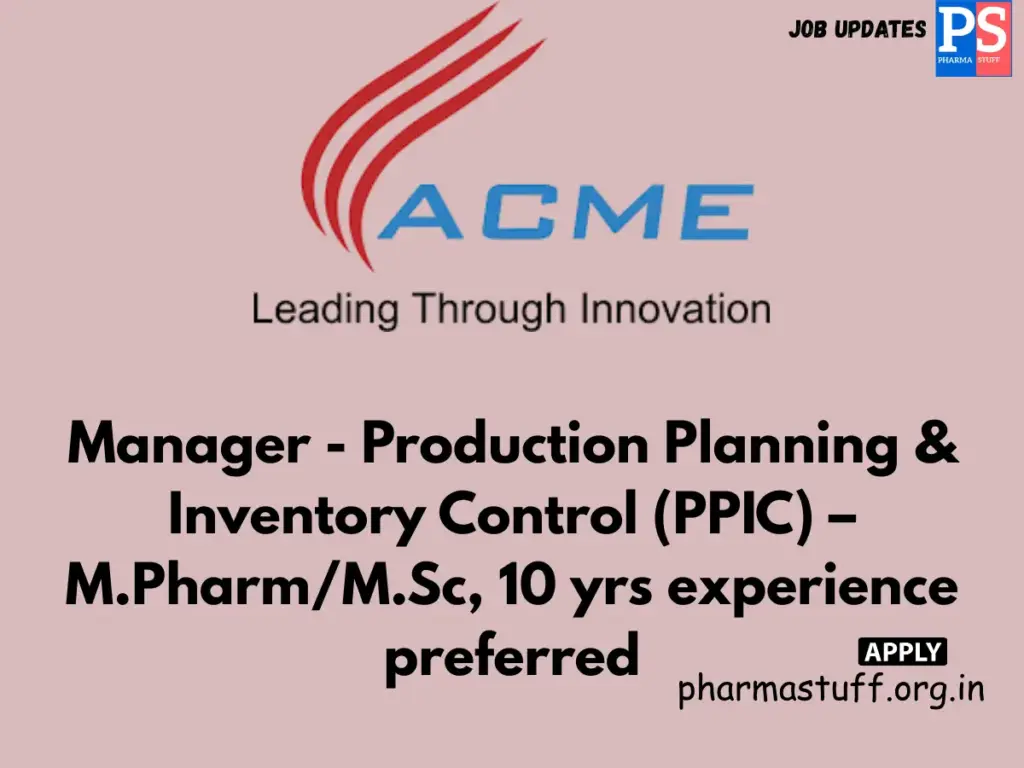 JOB UPDATES

PS
PHARMA STUFF

ACME
Leading Through Innovation

Manager - Production Planning & Inventory Control (PPIC) – M.Pharm/M.Sc, 10 yrs experience preferred

APPLY
pharmastuff.org.in